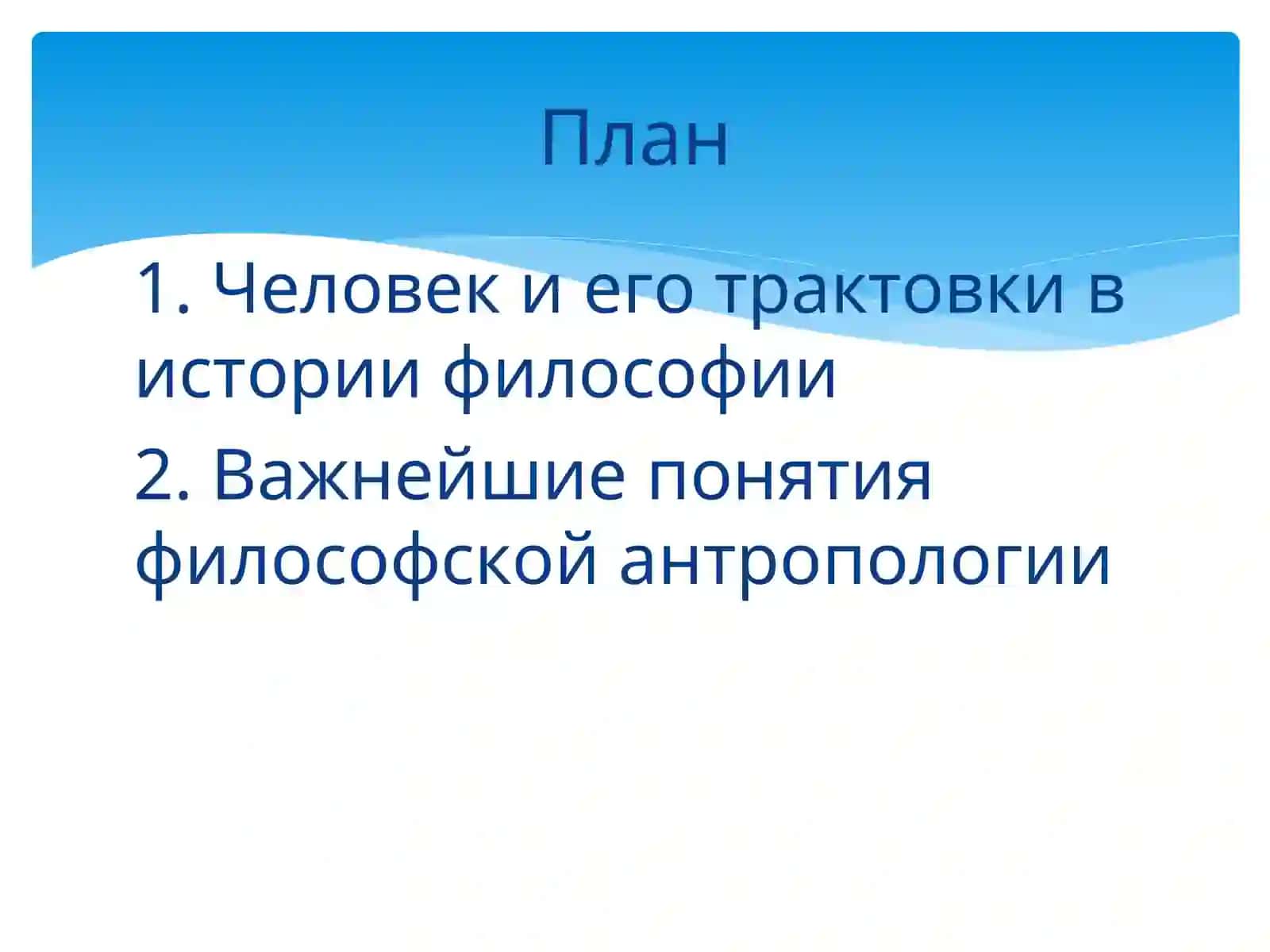 План

1. Человек и его трактовки в истории философии

2. Важнейшие понятия философской антропологии